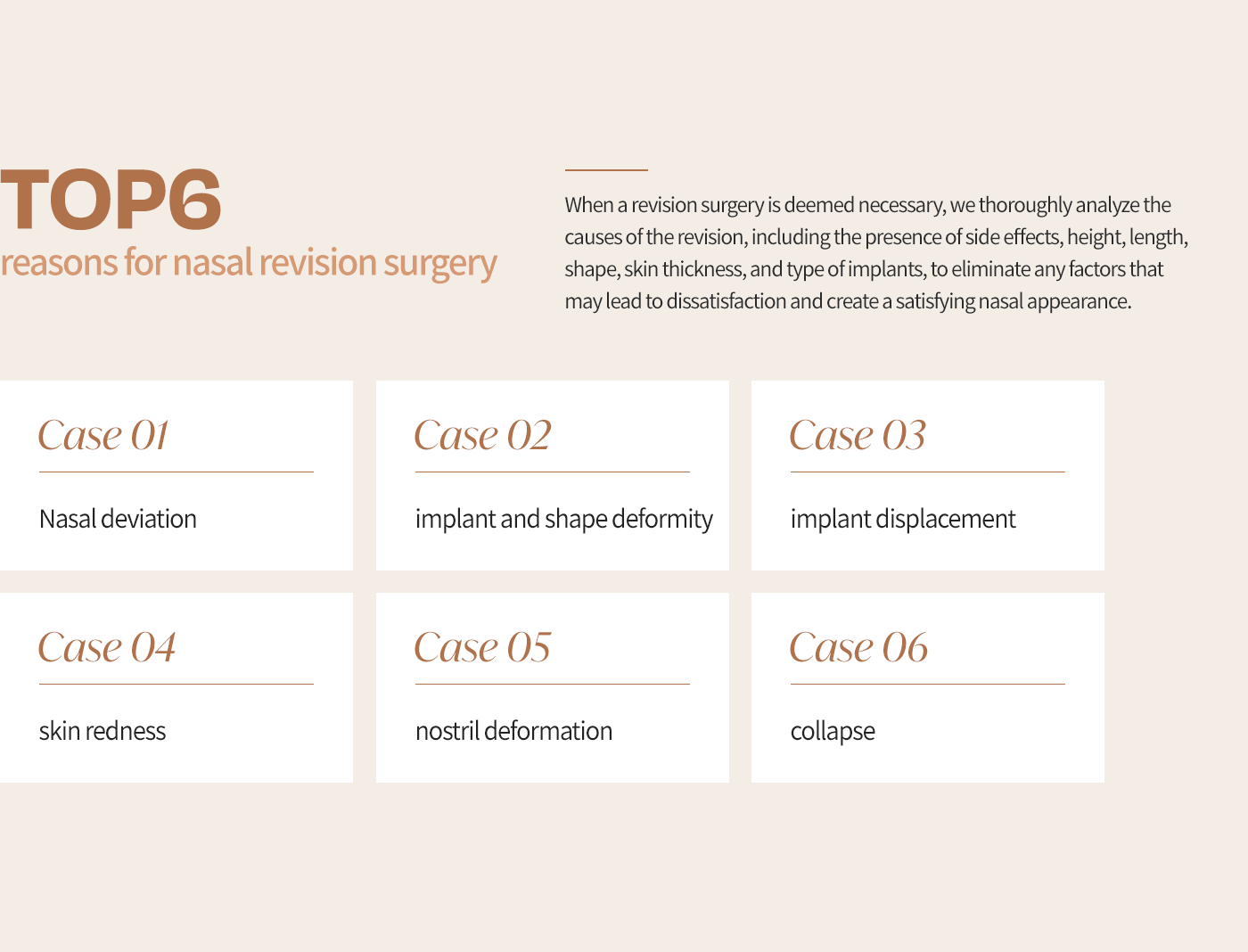 TOP6
reasons for nasal revision surgery

When a revision surgery is deemed necessary, we thoroughly analyze the causes of the revision, including the presence of side effects, height, length, shape, skin thickness, and type of implants, to eliminate any factors that may lead to dissatisfaction and create a satisfying nasal appearance.

Case 01
Nasal deviation

Case 02
implant and shape deformity

Case 03
implant displacement

Case 04
skin redness

Case 05
nostril deformation

Case 06
collapse